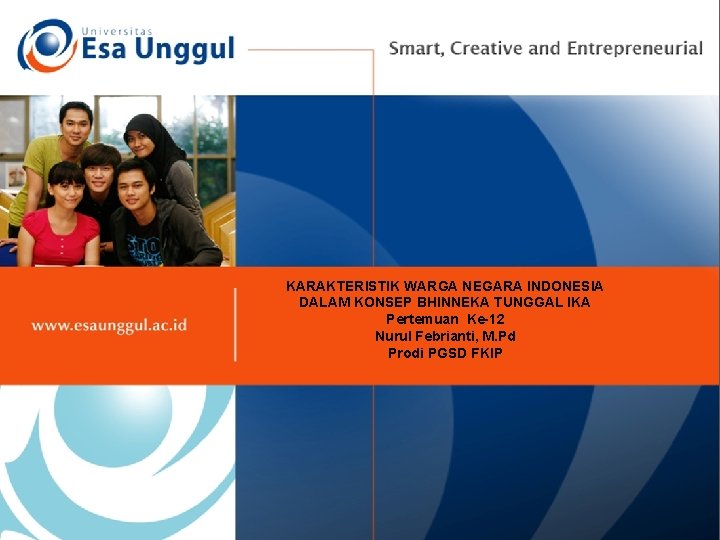 Universitas
Esa Unggul

Smart, Creative and Entrepreneurial

www.esaunggul.ac.id

KARAKTERISTIK WARGA NEGARA INDONESIA
DALAM KONSEP BHINNEKA TUNGGAL IKA
Pertemuan Ke-12
Nurul Febrianti, M.Pd
Prodi PGSD FKIP